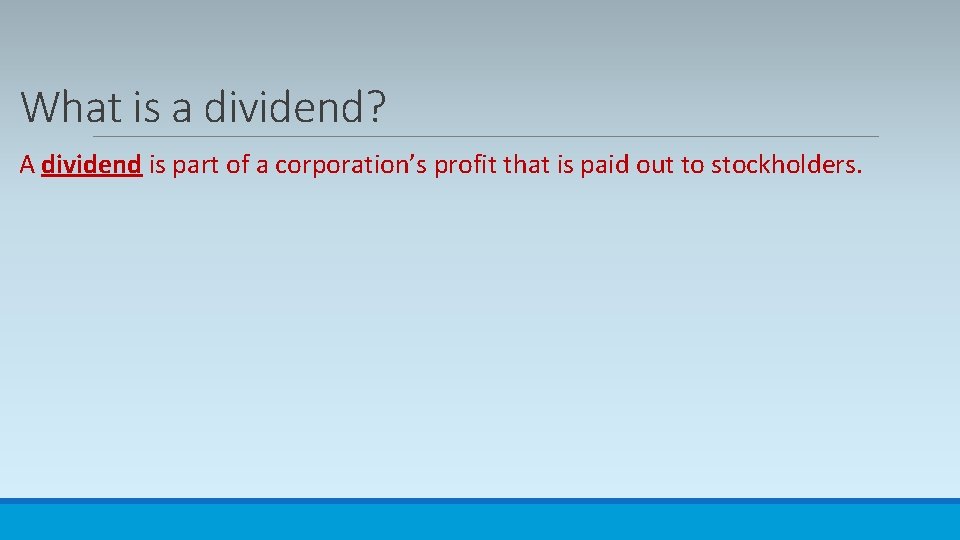 What is a dividend?

A dividend is part of a corporation’s profit that is paid out to stockholders.